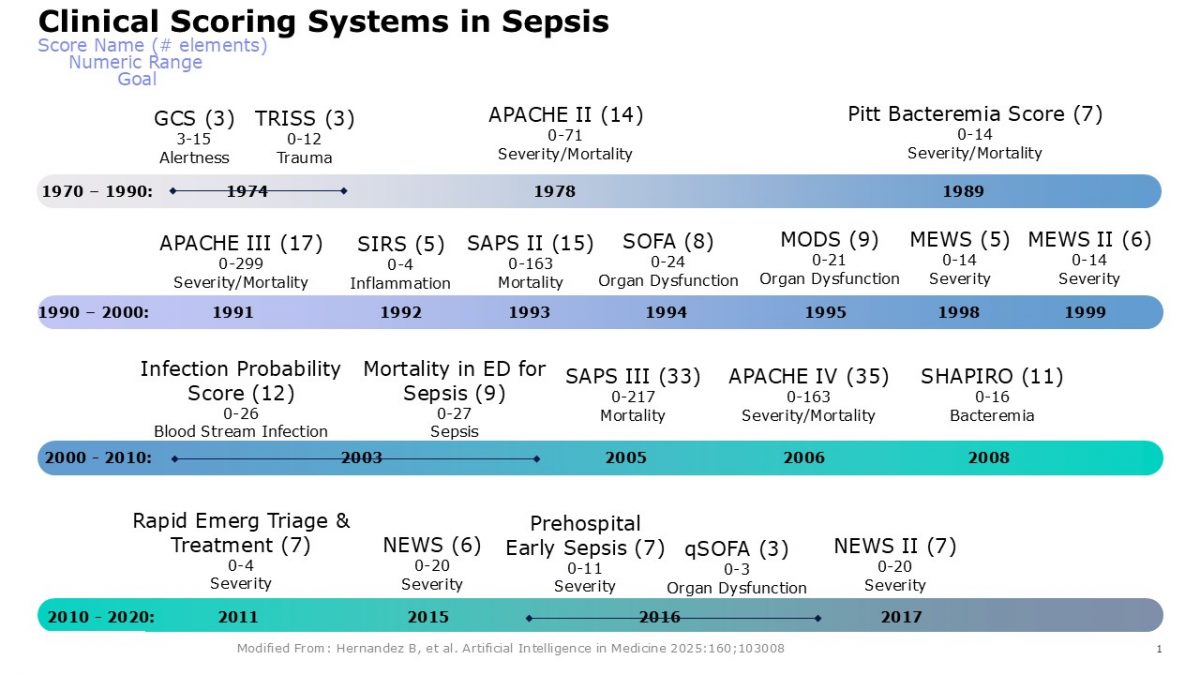 Clinical Scoring Systems in Sepsis

Score Name (# elements)
Numeric Range
Goal

GCS (3)
3-15
Alertness

TRISS (3)
0-12
Trauma

APACHE II (14)
0-71
Severity/Mortality

Pitt Bacteremia Score (7)
0-14
Severity/Mortality

1970 – 1990: 1974 1978 1989

APACHE III (17)
0-299
Severity/Mortality

SIRS (5)
0-4
Inflammation

SAPS II (15)
0-163
Mortality

SOFA (8)
0-24
Organ Dysfunction

MODS (9)
0-21
Organ Dysfunction

MEWS (5)
0-14
Severity

MEWS II (6)
0-14
Severity

1990 – 2000: 1991 1992 1993 1994 1995 1998 1999

Infection Probability Score (12)
0-26
Blood Stream Infection

Mortality in ED for Sepsis (9)
0-27
Sepsis

SAPS III (33)
0-217
Mortality

APACHE IV (35)
0-163
Severity/Mortality

SHAPIRO (11)
0-16
Bacteremia

2000 - 2010: 2003 2005 2006 2008

Rapid Emerg Triage & Treatment (7)
0-4
Severity

NEWS (6)
0-20
Severity

Prehospital Early Sepsis (7)
0-11
Severity

qSOFA (3)
0-3
Organ Dysfunction

NEWS II (7)
0-20
Severity

2010 - 2020: 2011 2015 2016 2017

Modified From: Hernandez B, et al. Artificial Intelligence in Medicine 2025:160;103008

1